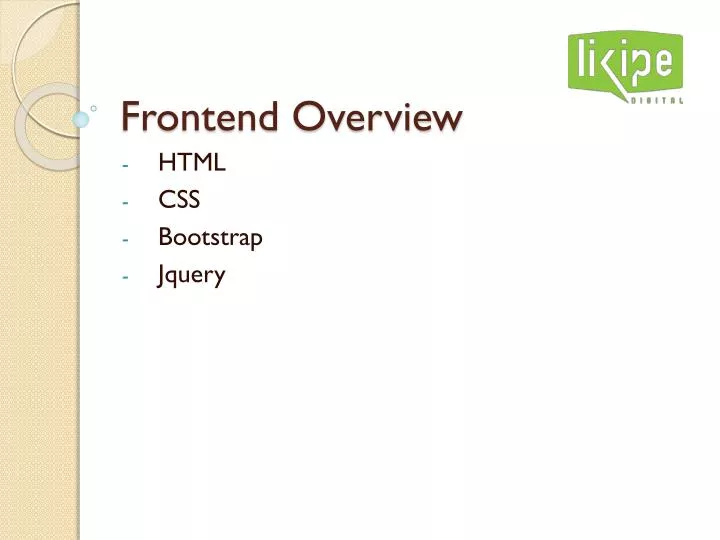 likipe
DIGITAL

Frontend Overview

- HTML
- CSS
- Bootstrap
- Jquery